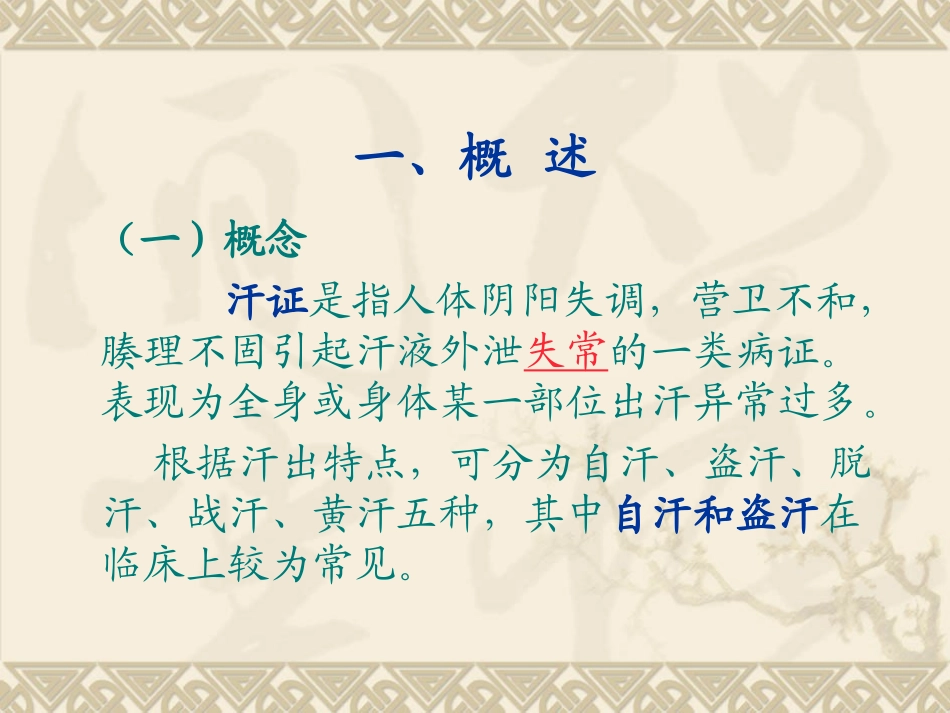 一、概 述

（一）概念

汗证是指人体阴阳失调，营卫不和，腠理不固引起汗液外泄失常的一类病证。表现为全身或身体某一部位出汗异常过多。

根据汗出特点，可分为自汗、盗汗、脱汗、战汗、黄汗五种，其中自汗和盗汗在临床上较为常见。